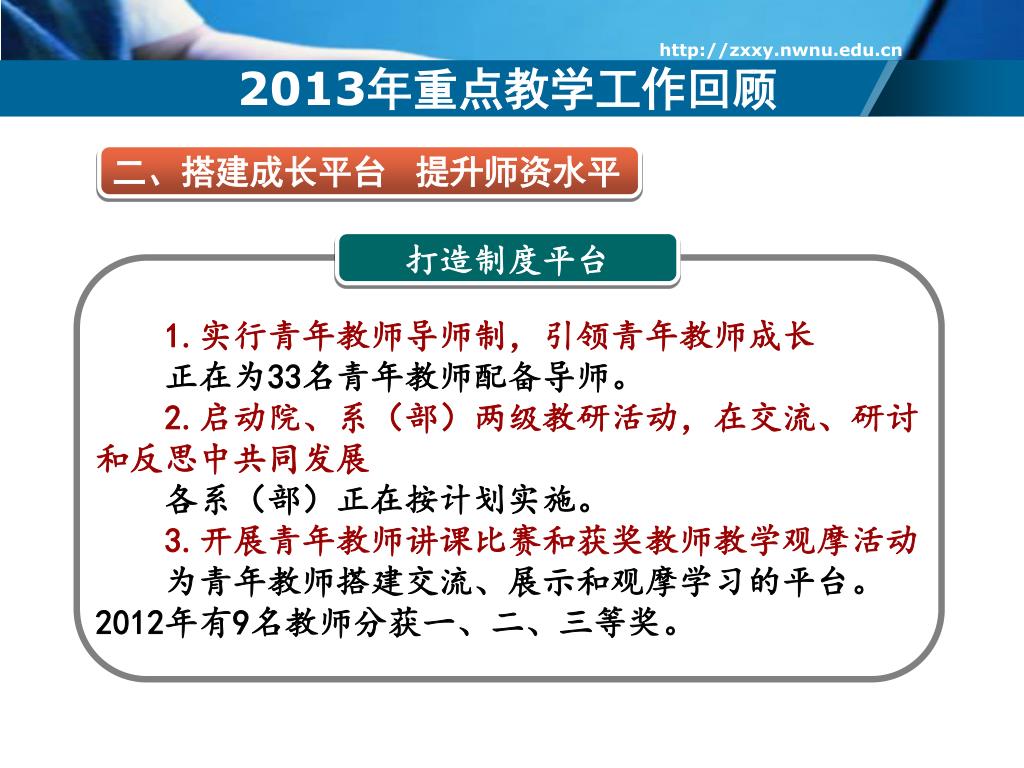 http://zxxy.nwnu.edu.cn

2013年重点教学工作回顾

二、搭建成长平台 提升师资水平

打造制度平台

1.实行青年教师导师制，引领青年教师成长

正在为33名青年教师配备导师。

2.启动院、系（部）两级教研活动，在交流、研讨和反思中共同发展

各系（部）正在按计划实施。

3.开展青年教师讲课比赛和获奖教师教学观摩活动

为青年教师搭建交流、展示和观摩学习的平台。2012年有9名教师分获一、二、三等奖。